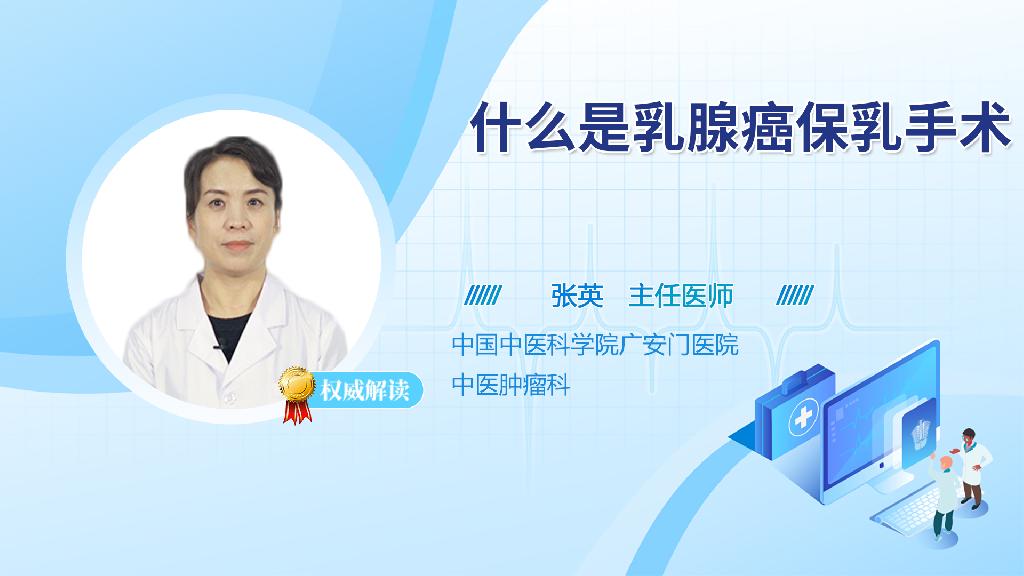 什么是乳腺癌保乳手术

权威解读

张英 主任医师

中国中医科学院广安门医院
中医肿瘤科